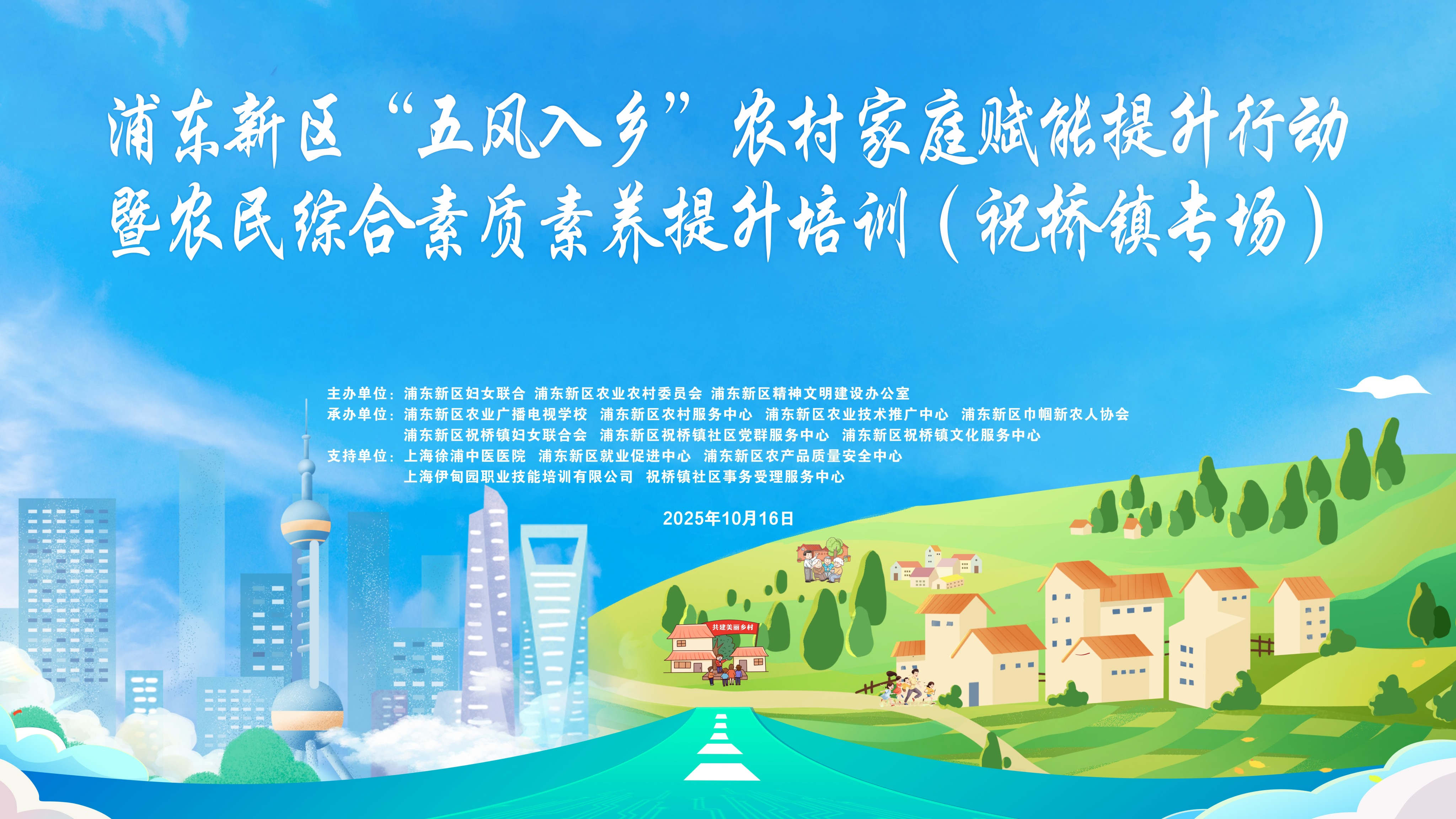 浦东新区“五风入乡”农村家庭赋能提升行动
暨农民综合素质素养提升培训（祝桥镇专场）

主办单位：浦东新区妇女联合 浦东新区农业农村委员会 浦东新区精神文明建设办公室
承办单位：浦东新区农业广播电视学校 浦东新区农村服务中心 浦东新区农业技术推广中心 浦东新区巾帼新农人协会
浦东新区祝桥镇妇女联合会 浦东新区祝桥镇社区党群服务中心 浦东新区祝桥镇文化服务中心
支持单位：上海徐浦中医医院 浦东新区就业促进中心 浦东新区农产品质量安全中心
上海伊甸园职业技能培训有限公司 祝桥镇社区事务受理服务中心

2025年10月16日

共建美丽乡村